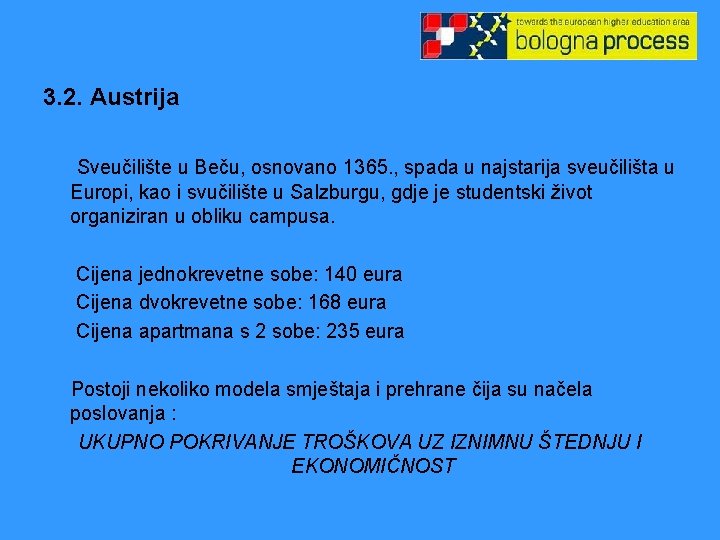 towards the european higher education area
bologna process

3.2. Austrija

Sveučilište u Beču, osnovano 1365., spada u najstarija sveučilišta u Europi, kao i svučilište u Salzburgu, gdje je studentski život organiziran u obliku campusa.

Cijena jednokrevetne sobe: 140 eura
Cijena dvokrevetne sobe: 168 eura
Cijena apartmana s 2 sobe: 235 eura

Postoji nekoliko modela smještaja i prehrane čija su načela poslovanja :
UKUPNO POKRIVANJE TROŠKOVA UZ IZNIMNU ŠTEDNJU I EKONOMIČNOST